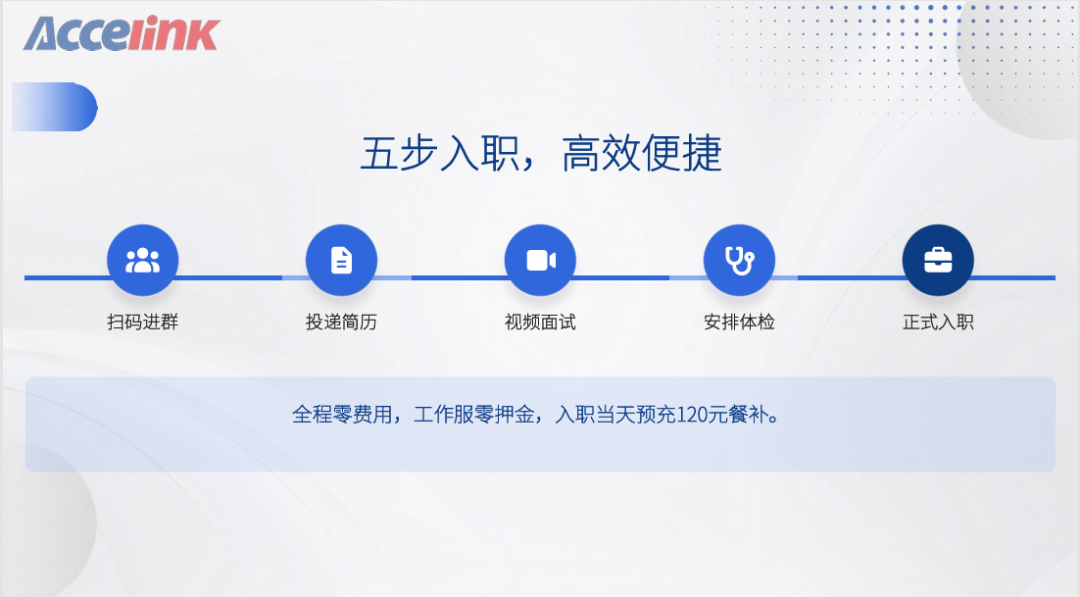 Accelink

五步入职，高效便捷

扫码进群

投递简历

视频面试

安排体检

正式入职

全程零费用，工作服零押金，入职当天预充120元餐补。